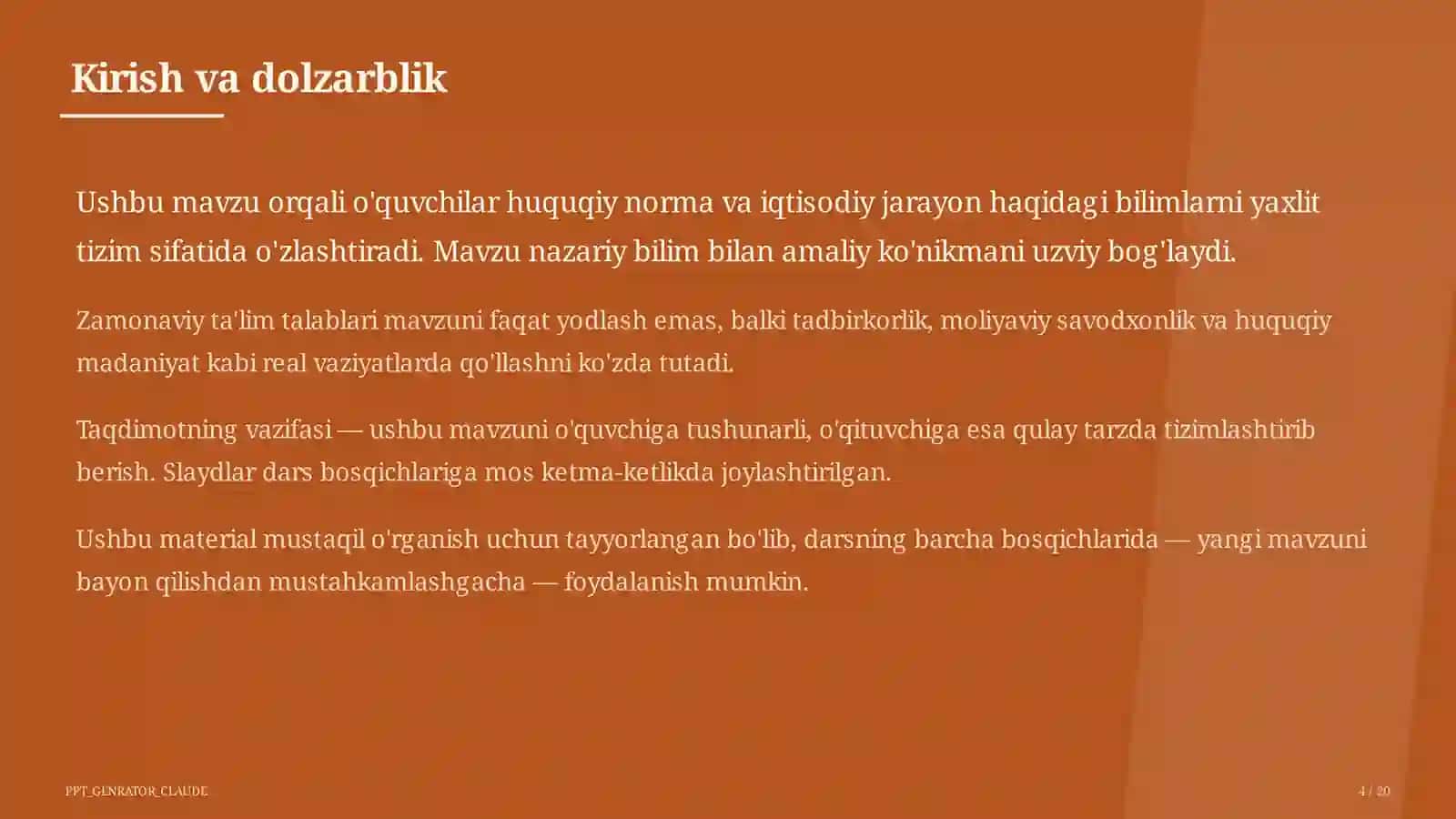 Kirish va dolzarblik

Ushbu mavzu orqali o'quvchilar huquqiy norma va iqtisodiy jarayon haqidagi bilimlarni yaxlit tizim sifatida o'zlashtiradi. Mavzu nazariy bilim bilan amaliy ko'nikmani uzviy bog'laydi.

Zamonaviy ta'lim talablari mavzuni faqat yodlash emas, balki tadbirkorlik, moliyaviy savodxonlik va huquqiy madaniyat kabi real vaziyatlarda qo'llashni ko'zda tutadi.

Taqdimotning vazifasi — ushbu mavzuni o'quvchiga tushunarli, o'qituvchiga esa qulay tarzda tizimlashtirib berish. Slaydlar dars bosqichlariga mos ketma-ketlikda joylashtirilgan.

Ushbu material mustaqil o'rganish uchun tayyorlangan bo'lib, darsning barcha bosqichlarida — yangi mavzuni bayon qilishdan mustahkamlashgacha — foydalanish mumkin.

PPT_GENRATOR_CLAUDE

4 / 20